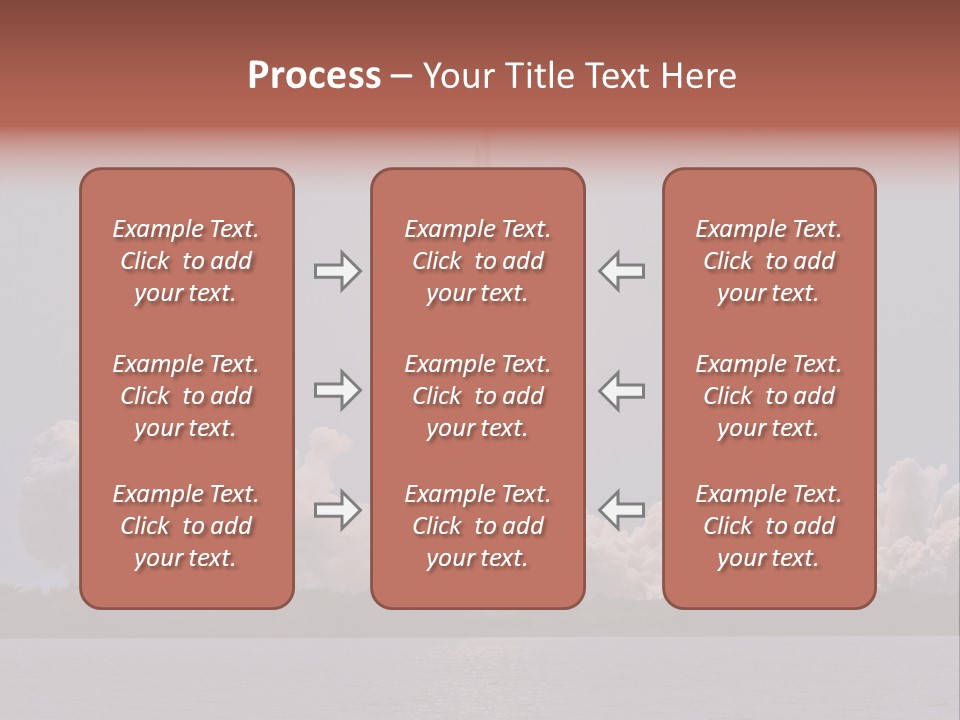 Process – Your Title Text Here

Example Text. Click to add your text.

Example Text. Click to add your text.

Example Text. Click to add your text.

Example Text. Click to add your text.

Example Text. Click to add your text.

Example Text. Click to add your text.

Example Text. Click to add your text.

Example Text. Click to add your text.

Example Text. Click to add your text.